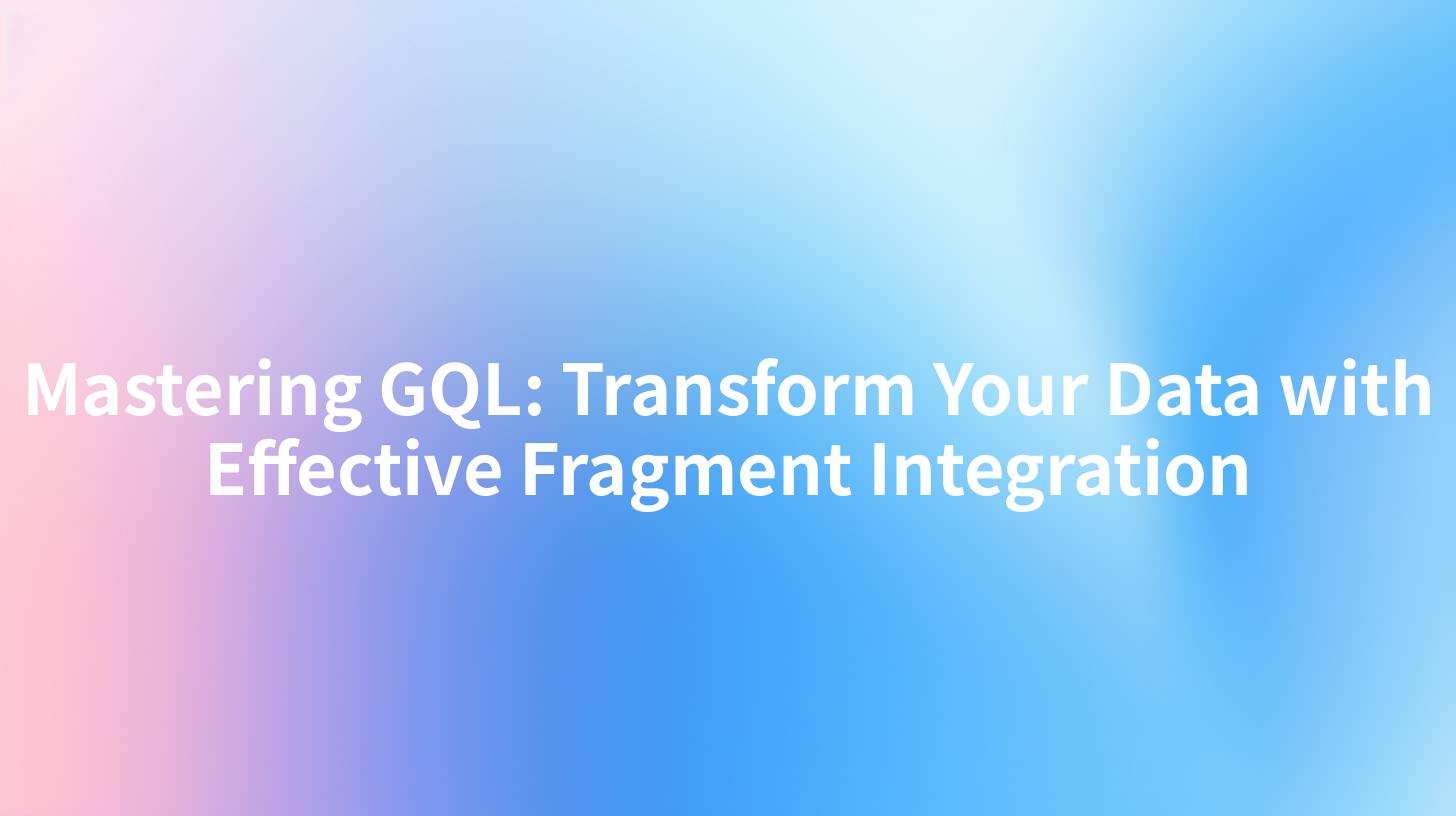 Mastering GQL: Transform Your Data with Effective Fragment Integration